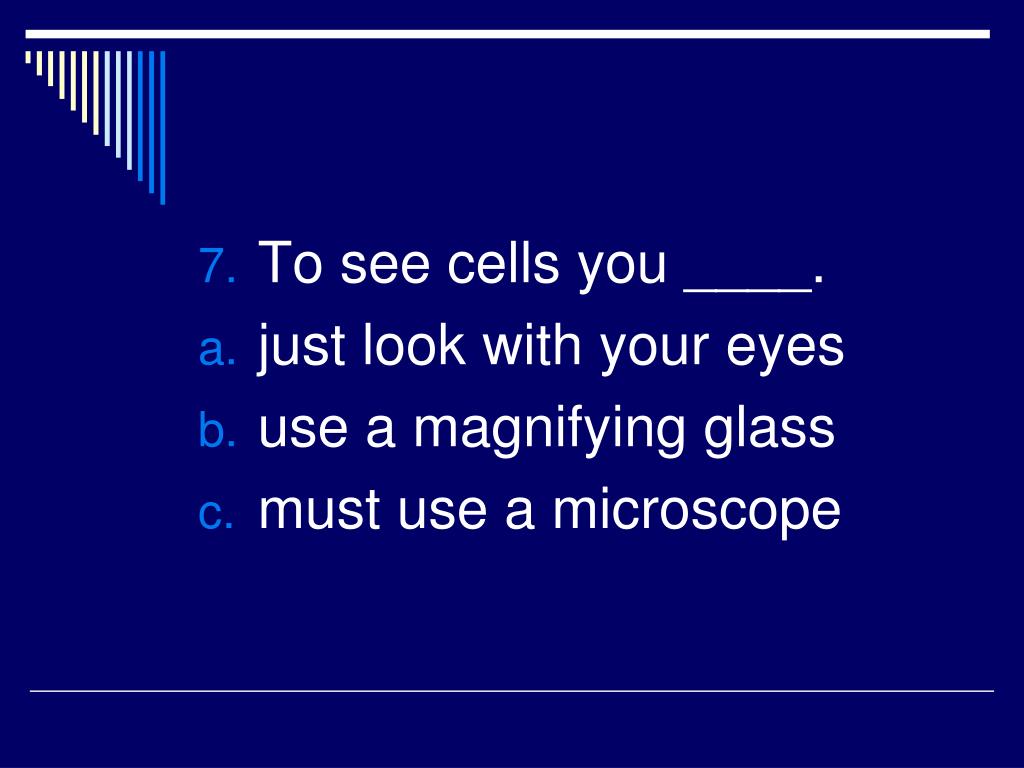 7. To see cells you ____.
a. just look with your eyes
b. use a magnifying glass
c. must use a microscope